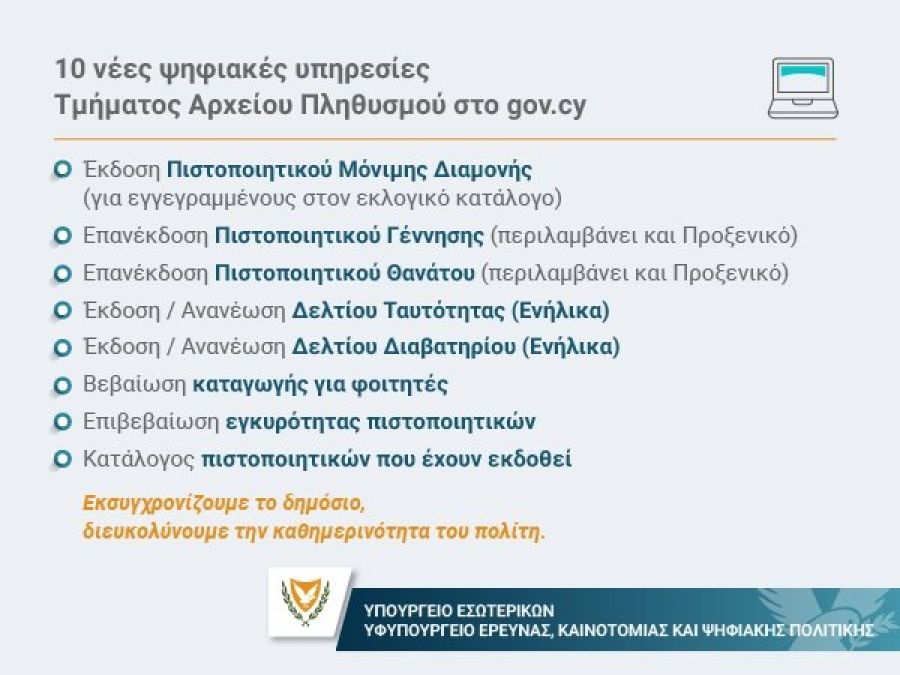 10 νέες ψηφιακές υπηρεσίες Τμήματος Αρχείου Πληθυσμού στο gov.cy

Έκδοση Πιστοποιητικού Μόνιμης Διαμονής (για εγγεγραμμένους στον εκλογικό κατάλογο)

Επανέκδοση Πιστοποιητικού Γέννησης (περιλαμβάνει και Προξενικό)

Επανέκδοση Πιστοποιητικού Θανάτου (περιλαμβάνει και Προξενικό)

Έκδοση / Ανανέωση Δελτίου Ταυτότητας (Ενήλικα)

Έκδοση / Ανανέωση Δελτίου Διαβατηρίου (Ενήλικα)

Βεβαίωση καταγωγής για φοιτητές

Επιβεβαίωση εγκυρότητας πιστοποιητικών

Κατάλογος πιστοποιητικών που έχουν εκδοθεί

Εκσυγχρονίζουμε το δημόσιο, διευκολύνουμε την καθημερινότητα του πολίτη.

ΥΠΟΥΡΓΕΙΟ ΕΣΩΤΕΡΙΚΩΝ
ΥΦΥΠΟΥΡΓΕΙΟ ΕΡΕΥΝΑΣ, ΚΑΙΝΟΤΟΜΙΑΣ ΚΑΙ ΨΗΦΙΑΚΗΣ ΠΟΛΙΤΙΚΗΣ